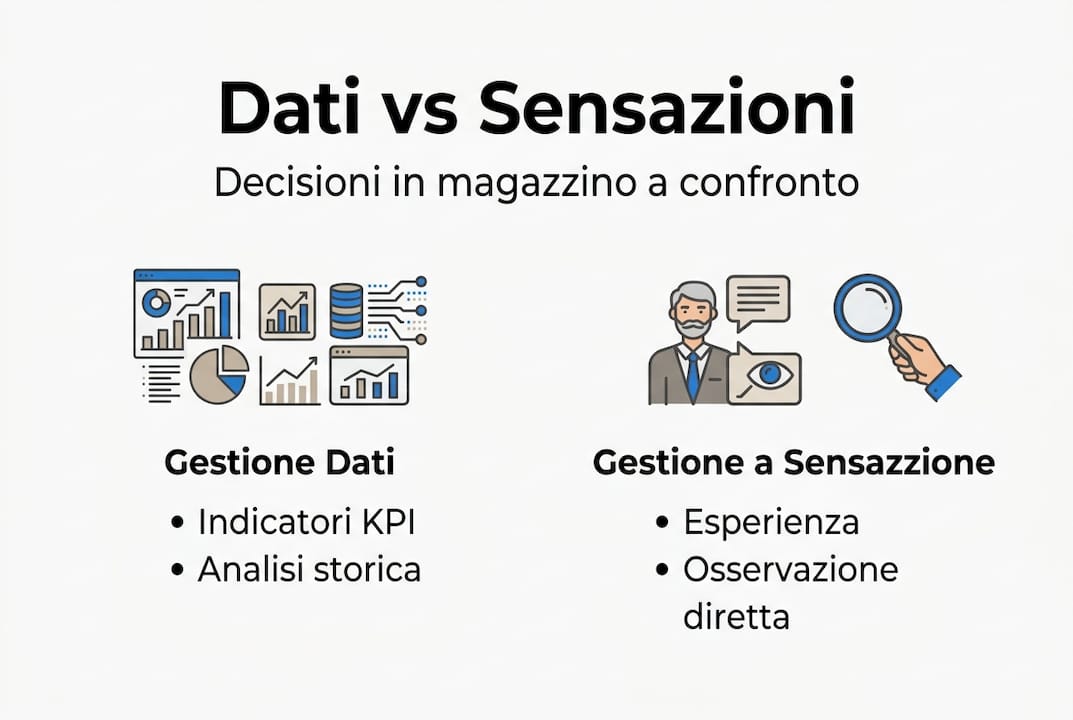 Dati vs Sensazioni

Decisioni in magazzino a confronto

Gestione Dati

• Indicatori KPI
• Analisi storica

Gestione a Sensazzione

• Esperienza
• Osservazione diretta